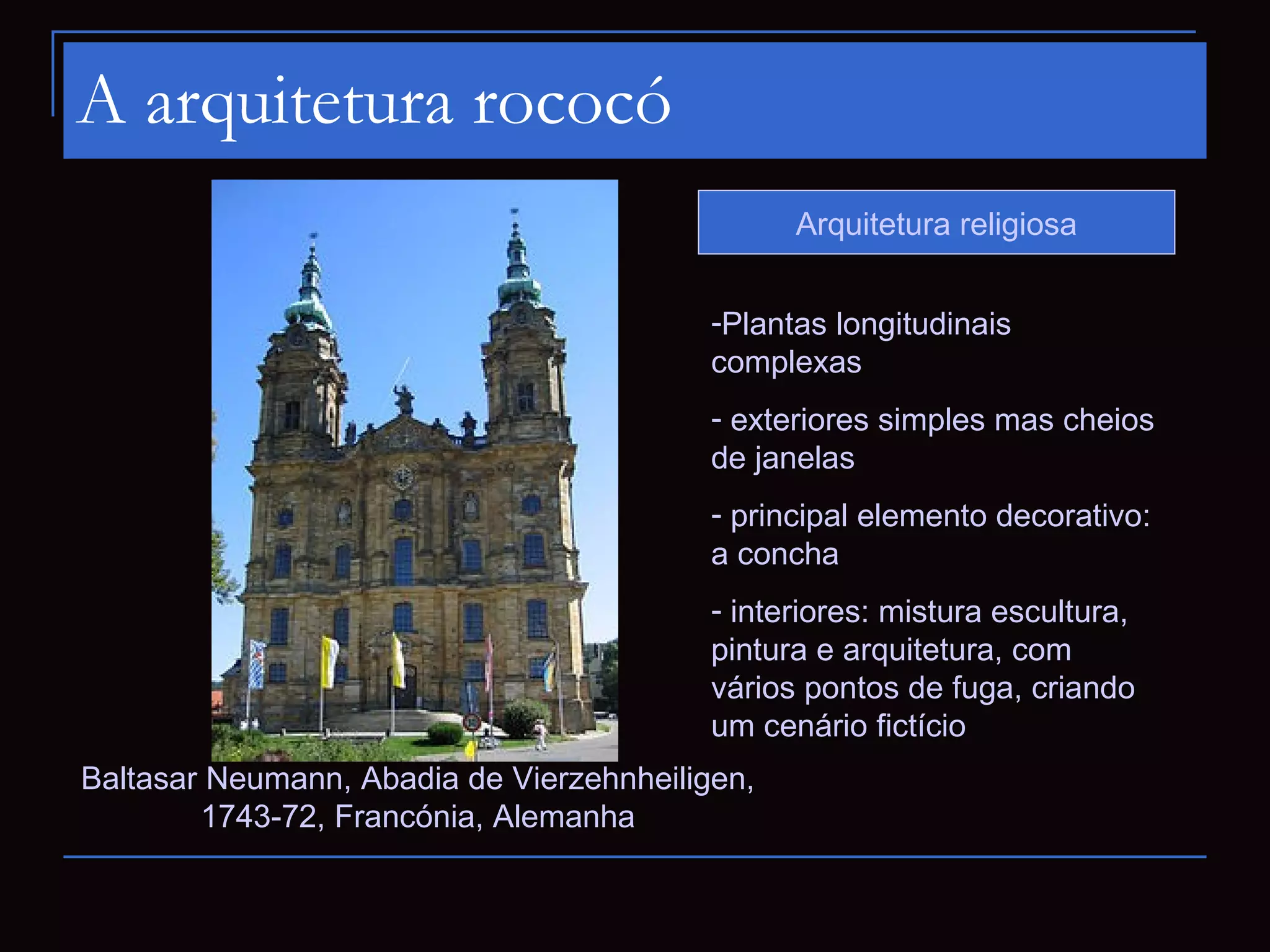 A arquitetura rococó

Arquitetura religiosa

-Plantas longitudinais complexas

- exteriores simples mas cheios de janelas

- principal elemento decorativo: a concha

- interiores: mistura escultura, pintura e arquitetura, com vários pontos de fuga, criando um cenário fictício

Baltasar Neumann, Abadia de Vierzehnheiligen, 1743-72, Francónia, Alemanha